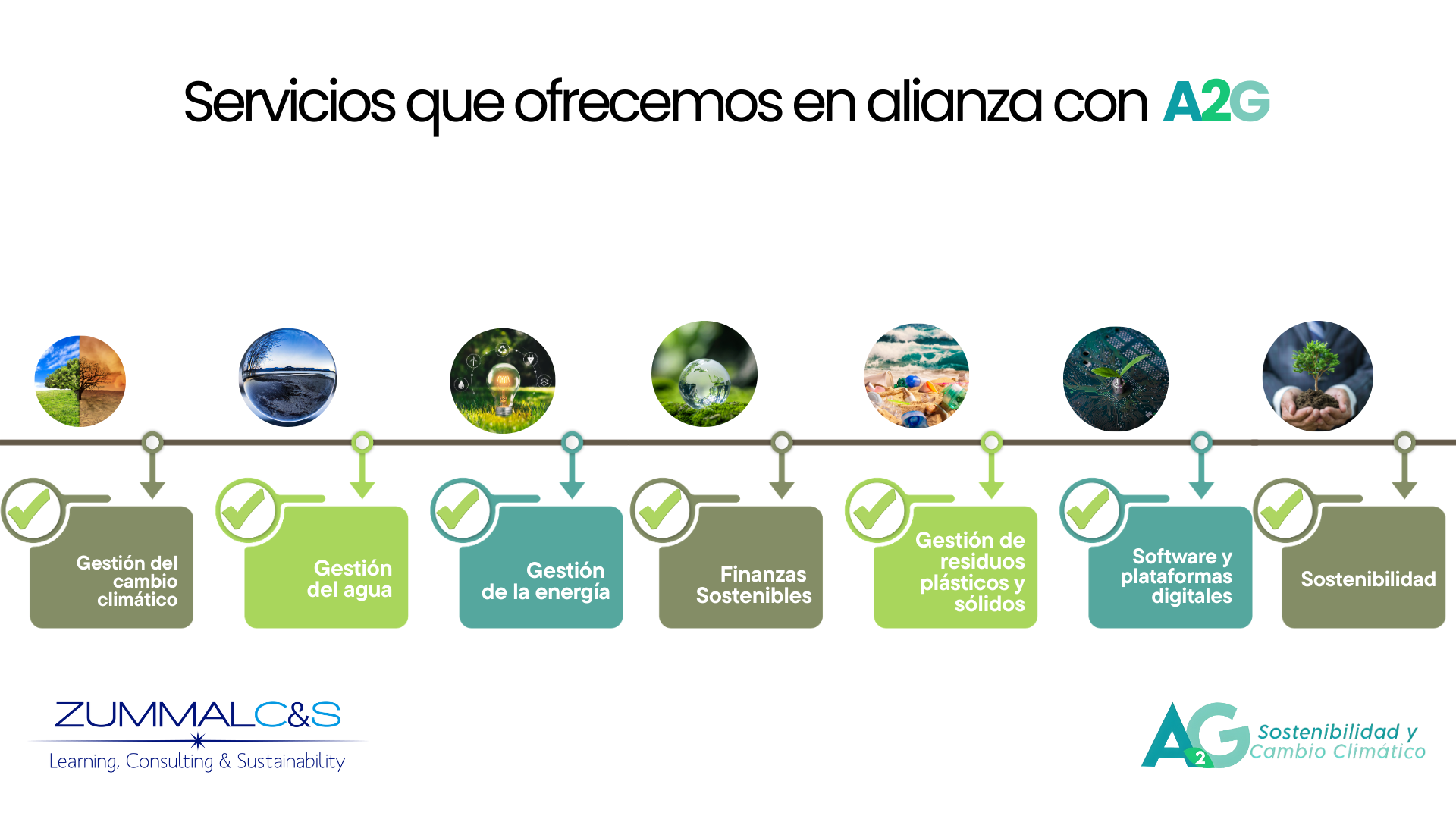 Servicios que ofrecemos en alianza con A2G

Gestión del cambio climático

Gestión del agua

Gestión de la energía

Finanzas Sostenibles

Gestión de residuos plásticos y sólidos

Software y plataformas digitales

Sostenibilidad

ZUMMALC&S
Learning, Consulting & Sustainability

A2G Sostenibilidad y Cambio Climático